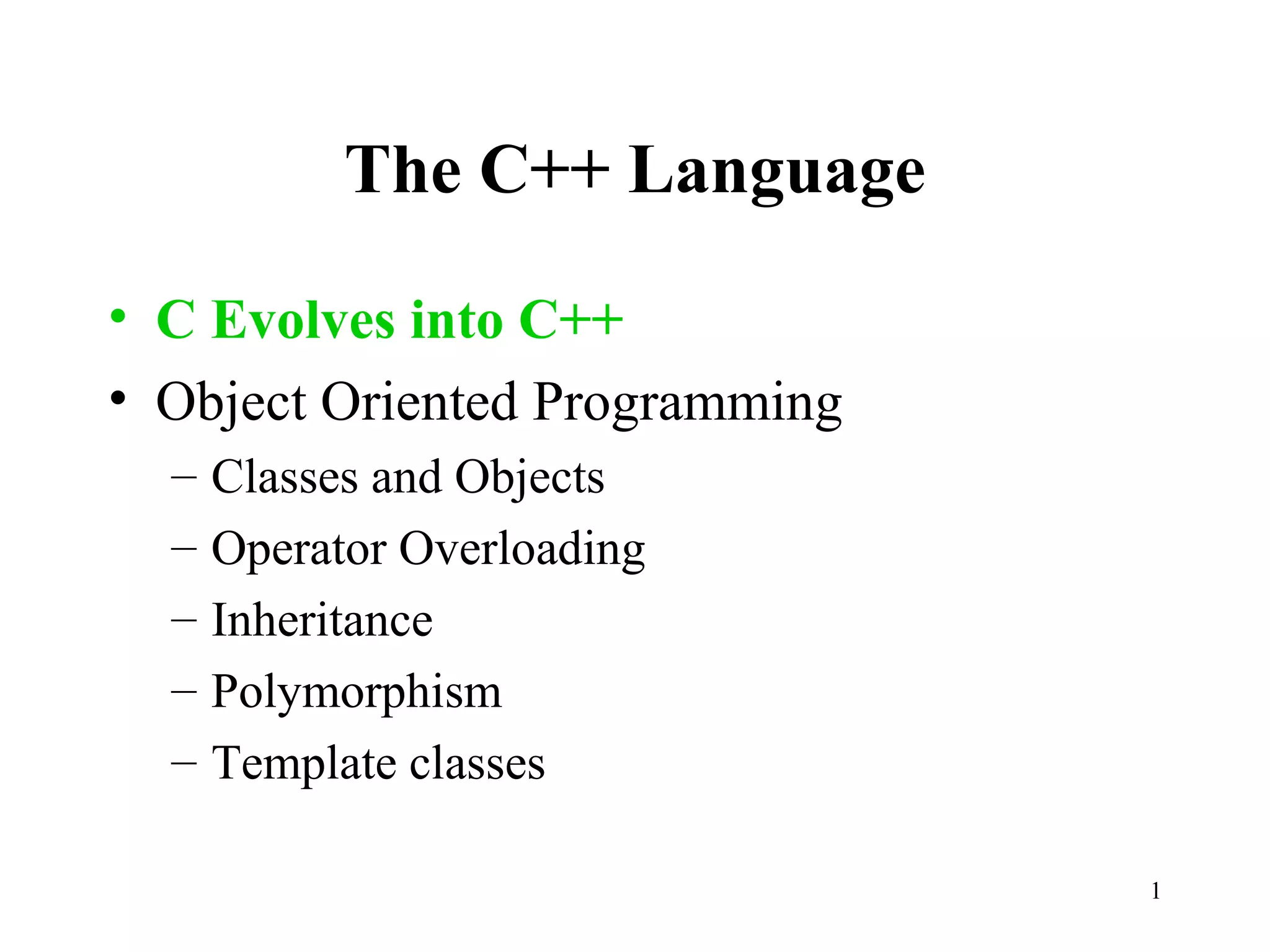 The C++ Language

• C Evolves into C++
• Object Oriented Programming
– Classes and Objects
– Operator Overloading
– Inheritance
– Polymorphism
– Template classes

1